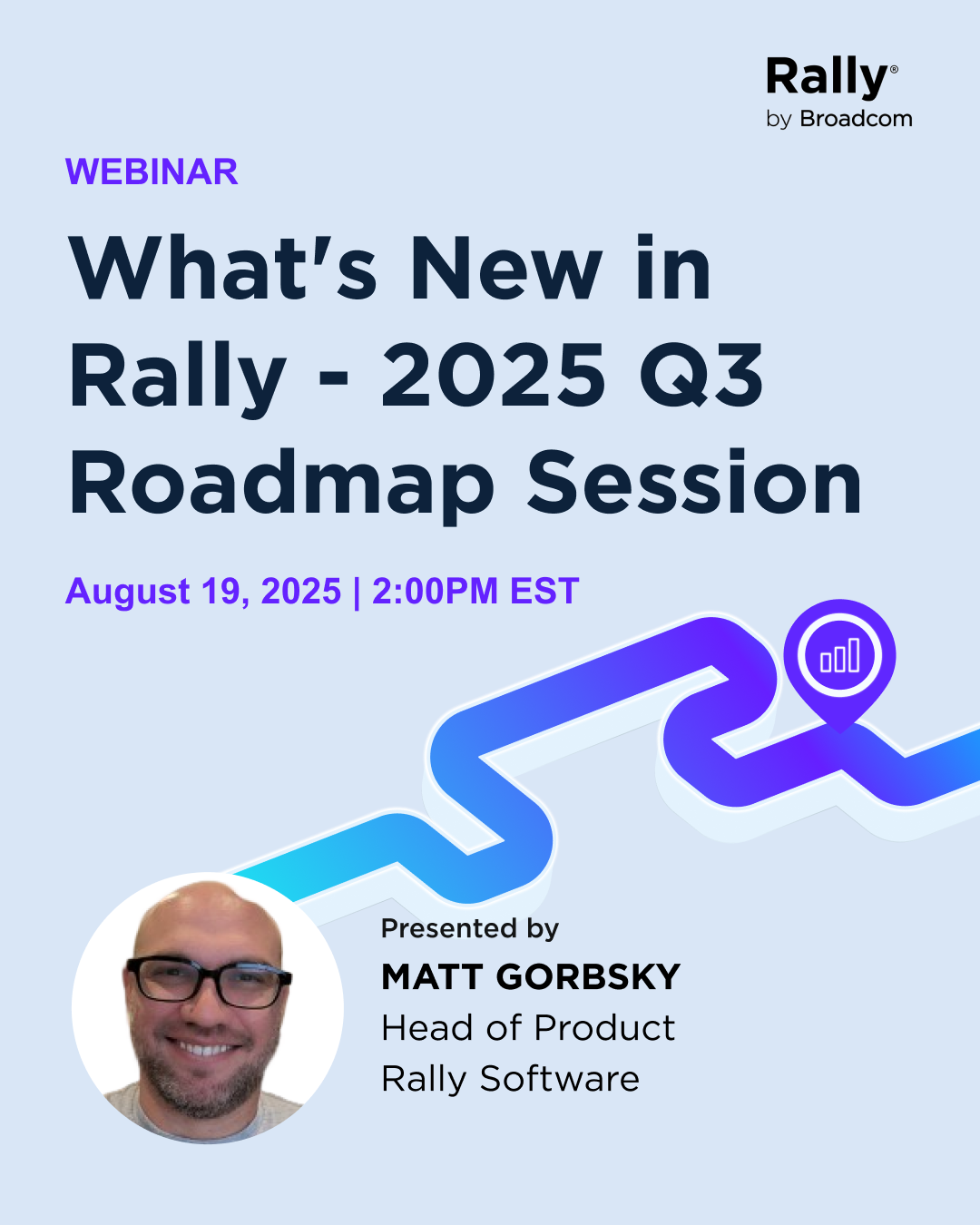 Rally®
by Broadcom

WEBINAR

What's New in Rally - 2025 Q3 Roadmap Session

August 19, 2025 | 2:00PM EST

Presented by
MATT GORBSKY
Head of Product
Rally Software